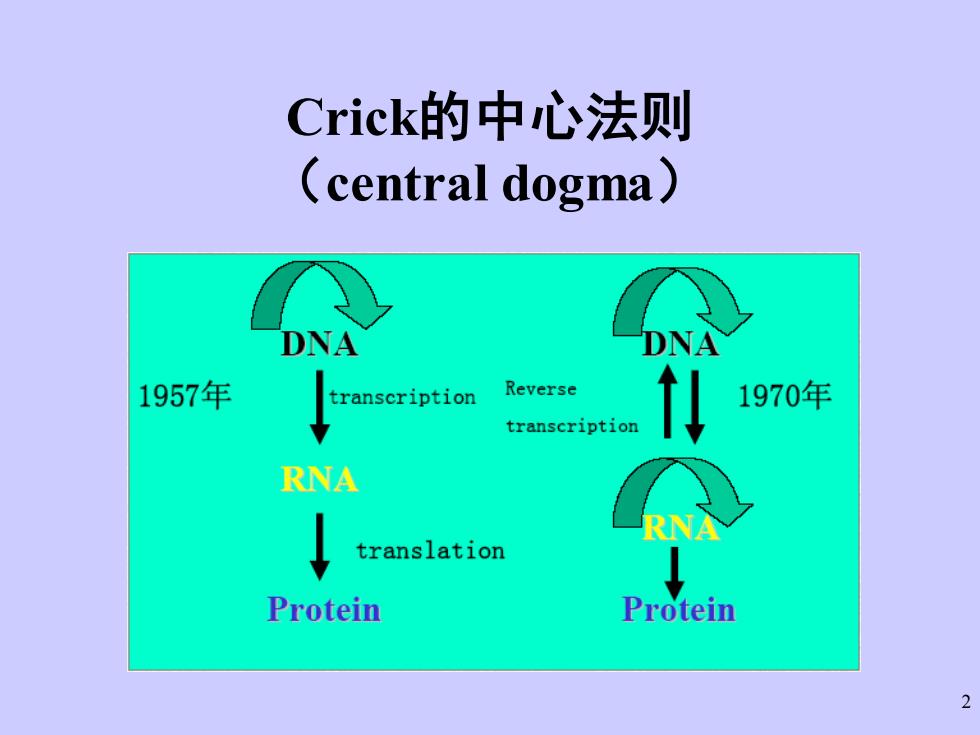 Crick的中心法则
（central dogma）

DNA

1957年

transcription

RNA

translation

Protein

DNA

Reverse
transcription

1970年

RNA

Protein

2